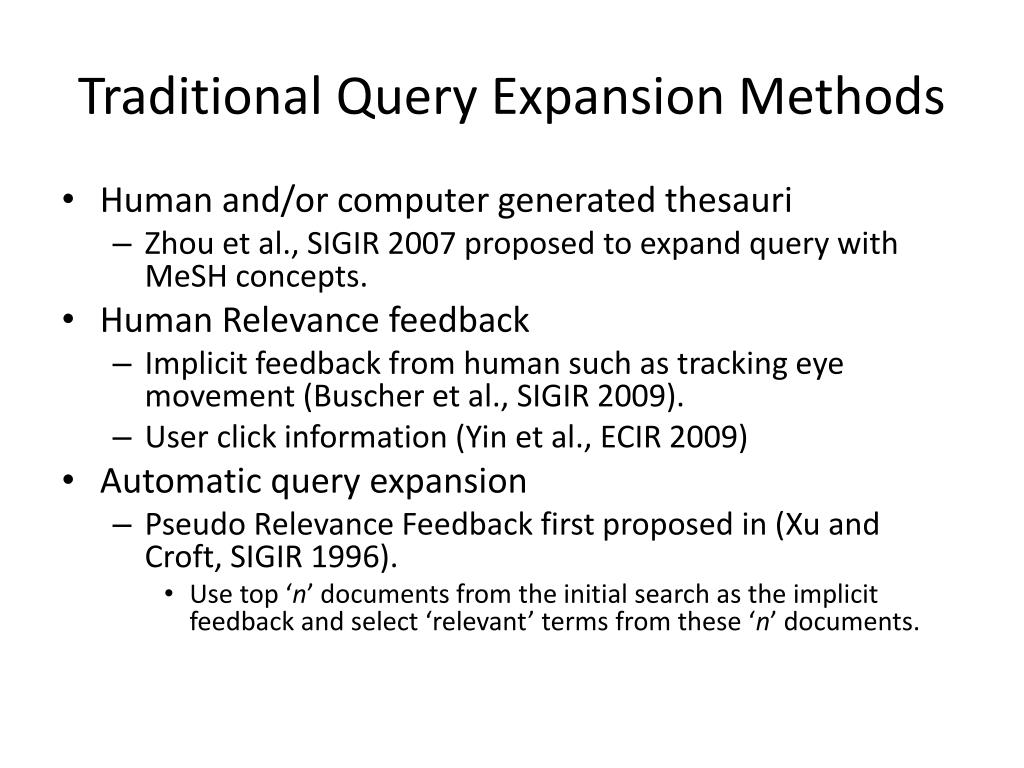 Traditional Query Expansion Methods

• Human and/or computer generated thesauri
– Zhou et al., SIGIR 2007 proposed to expand query with MeSH concepts.
• Human Relevance feedback
– Implicit feedback from human such as tracking eye movement (Buscher et al., SIGIR 2009).
– User click information (Yin et al., ECIR 2009)
• Automatic query expansion
– Pseudo Relevance Feedback first proposed in (Xu and Croft, SIGIR 1996).
• Use top ‘n’ documents from the initial search as the implicit feedback and select ‘relevant’ terms from these ‘n’ documents.